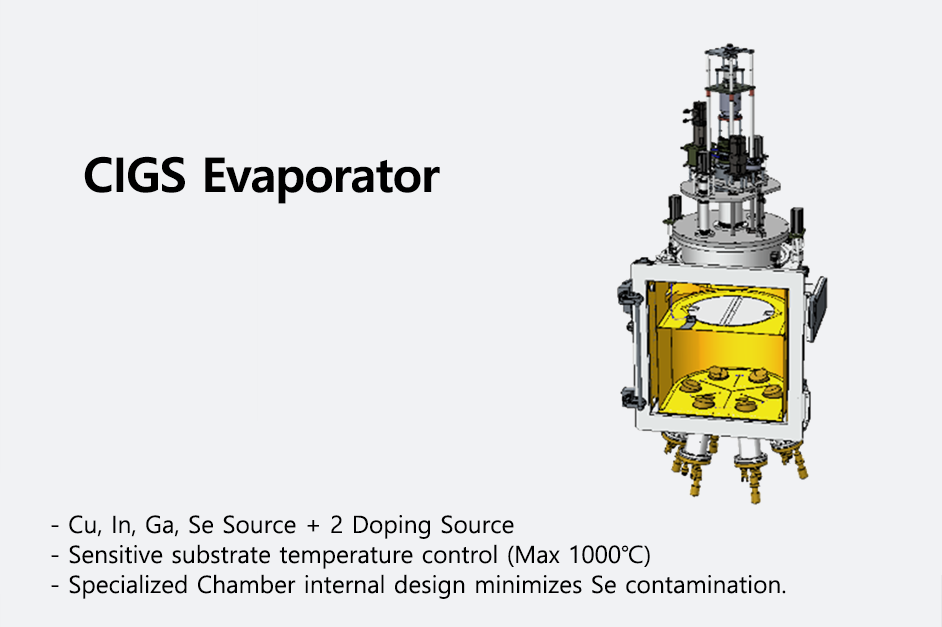 CIGS Evaporator

- Cu, In, Ga, Se Source + 2 Doping Source
- Sensitive substrate temperature control (Max 1000℃)
- Specialized Chamber internal design minimizes Se contamination.